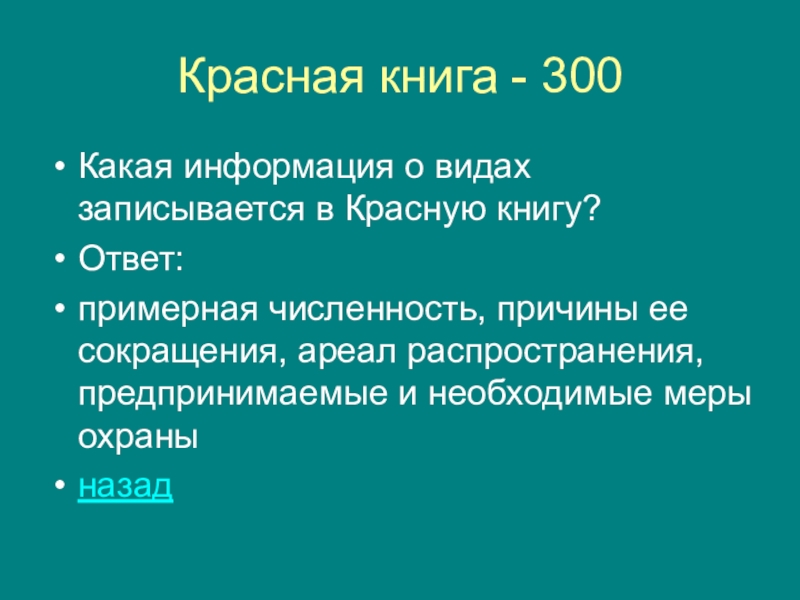 Красная книга - 300

• Какая информация о видах записывается в Красную книгу?

• Ответ:

• примерная численность, причины ее сокращения, ареал распространения, предпринимаемые и необходимые меры охраны

• назад